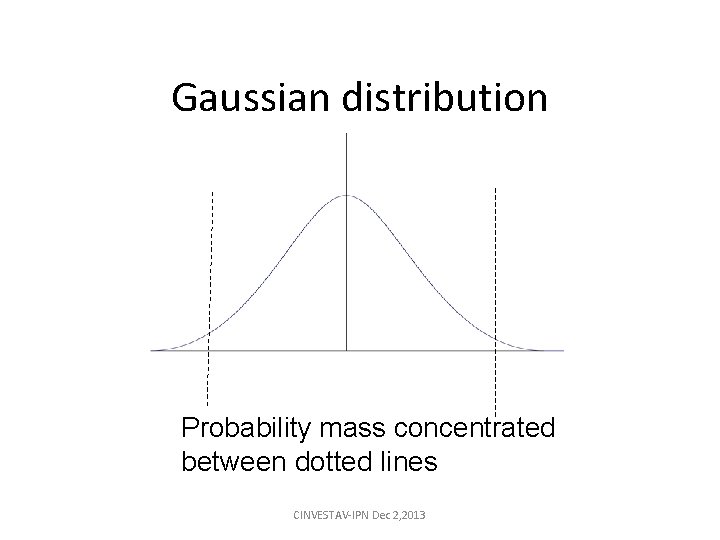 Gaussian distribution

Probability mass concentrated between dotted lines

CINVESTAV-IPN Dec 2,2013